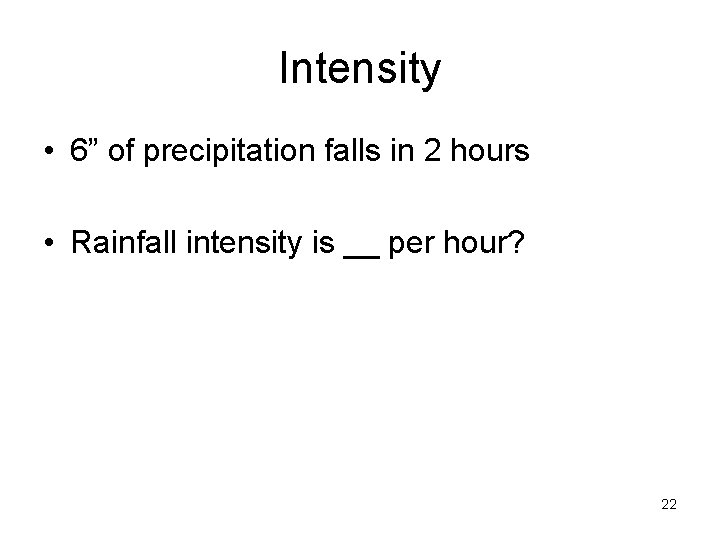 Intensity

• 6” of precipitation falls in 2 hours

• Rainfall intensity is __ per hour?

22